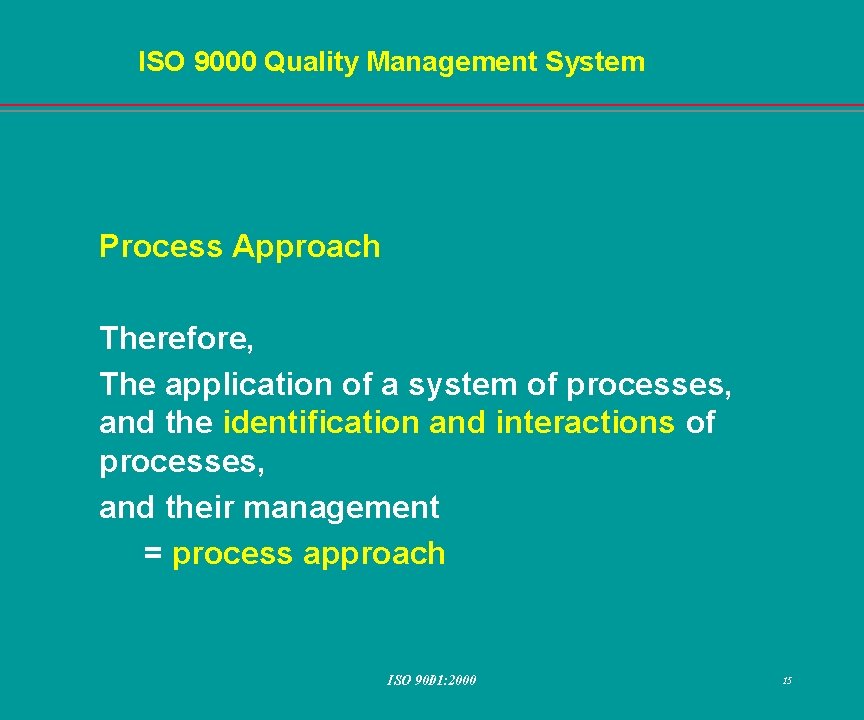 ISO 9000 Quality Management System

Process Approach

Therefore,

The application of a system of processes, and the identification and interactions of processes,

and their management

= process approach

ISO 9001:2000

15